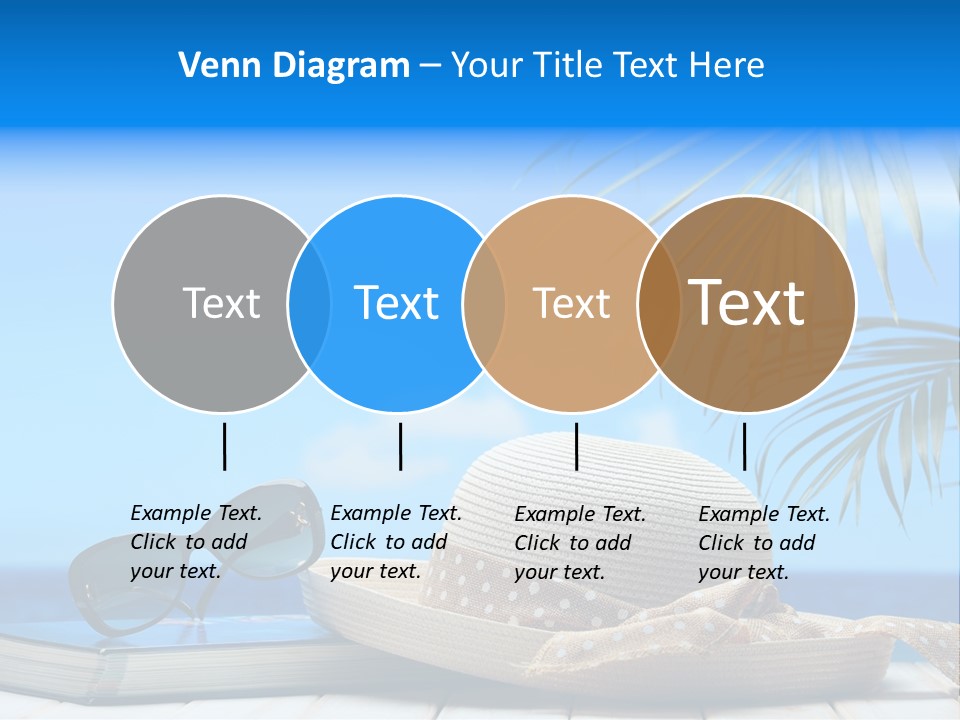 Venn Diagram – Your Title Text Here

Text

Text

Text

Text

Example Text. Click to add your text.

Example Text. Click to add your text.

Example Text. Click to add your text.

Example Text. Click to add your text.